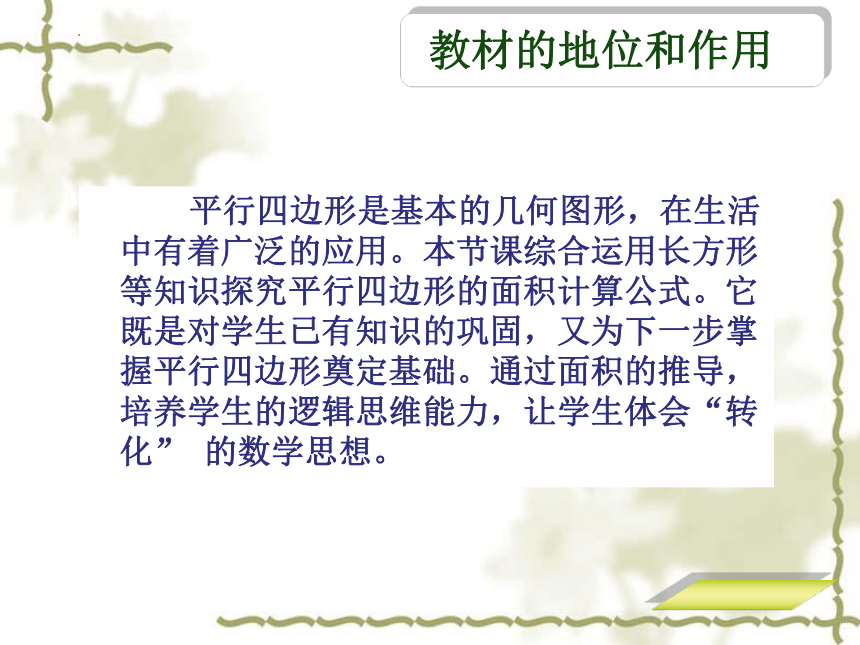 教材的地位和作用

平行四边形是基本的几何图形，在生活中有着广泛的应用。本节课综合运用长方形等知识探究平行四边形的面积计算公式。它既是对学生已有知识的巩固，又为下一步掌握平行四边形奠定基础。通过面积的推导，培养学生的逻辑思维能力，让学生体会“转化” 的数学思想。